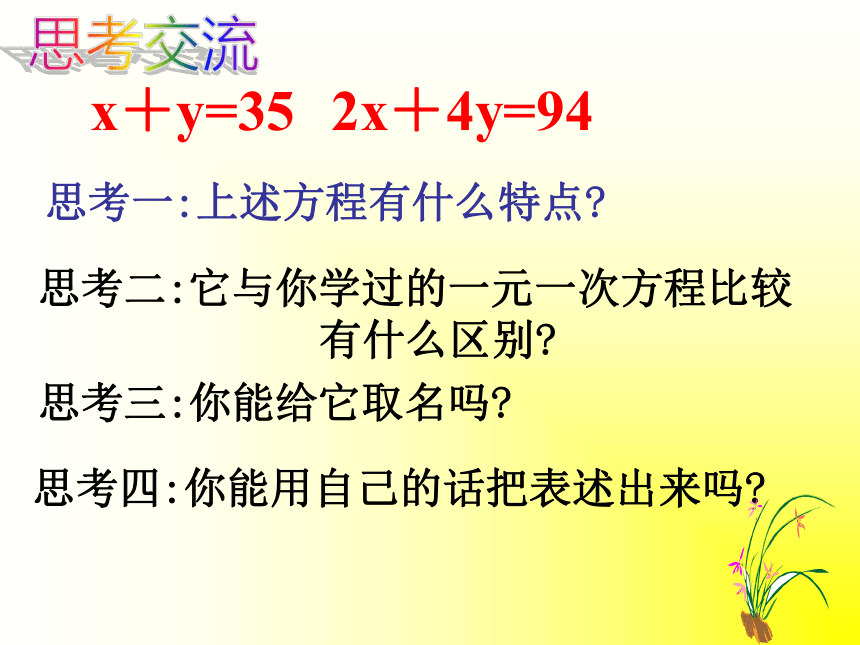 思考交流

$x+y=35$ $2x+4y=94$

思考一:上述方程有什么特点?

思考二:它与你学过的一元一次方程比较有什么区别?

思考三:你能给它取名吗?

思考四:你能用自己的话把表述出来吗?